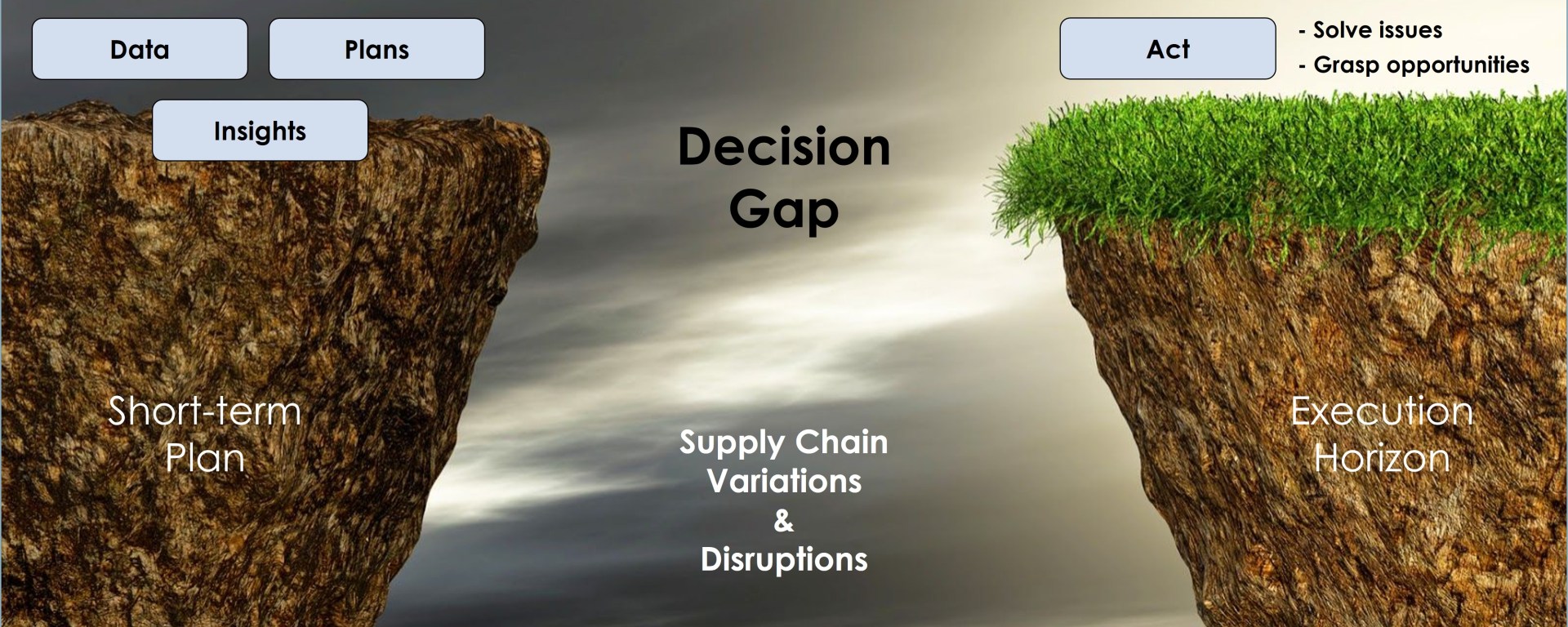 Data

Plans

Insights

Decision Gap

Act

- Solve issues
- Grasp opportunities

Short-term Plan

Supply Chain Variations & Disruptions

Execution Horizon